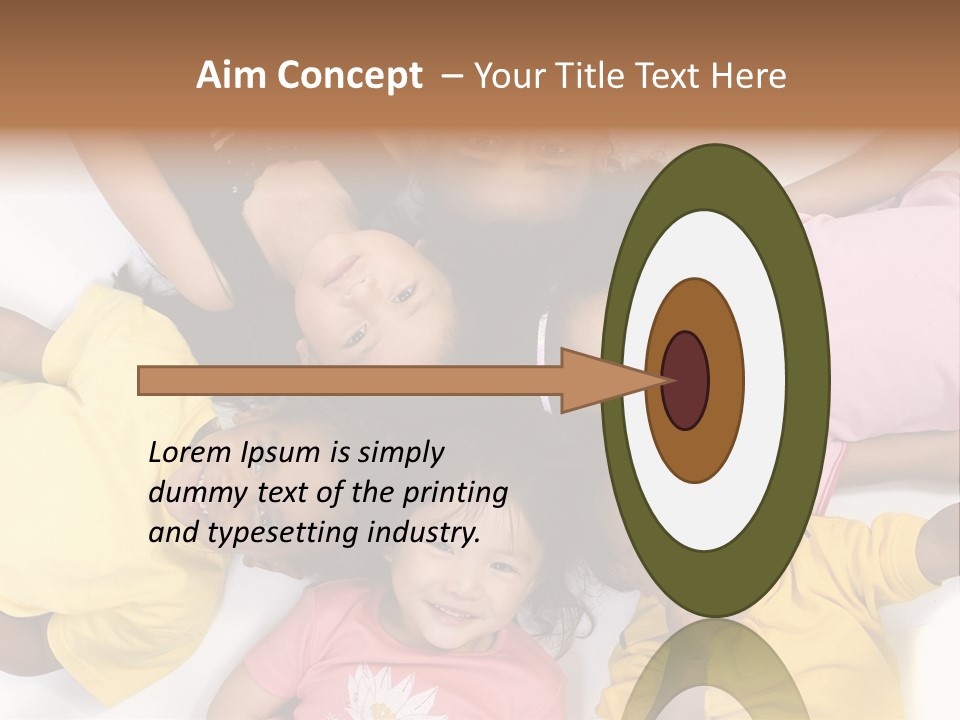 Aim Concept – Your Title Text Here

Lorem Ipsum is simply dummy text of the printing and typesetting industry.